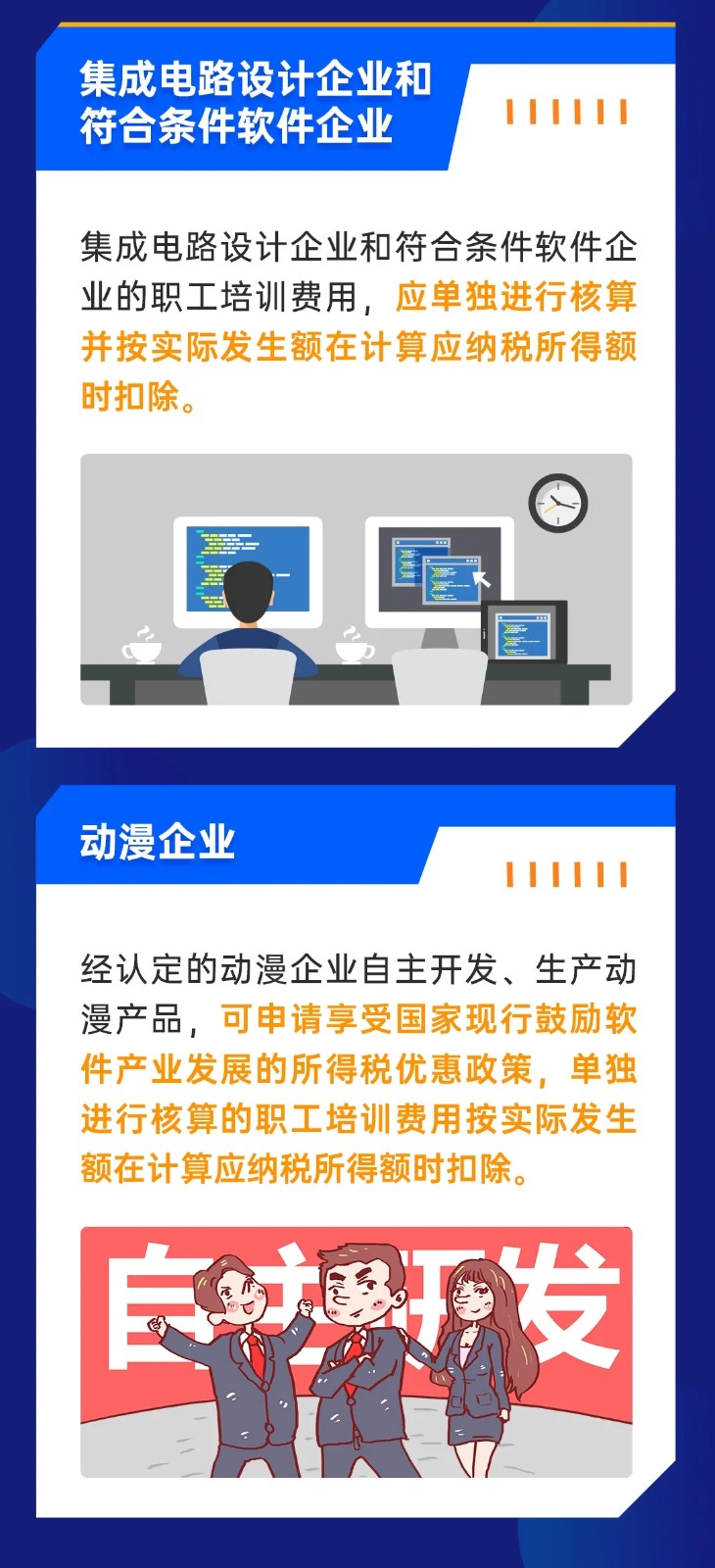 集成电路设计企业和符合条件软件企业

集成电路设计企业和符合条件软件企业的职工培训费用，应单独进行核算并按实际发生额在计算应纳税所得额时扣除。

动漫企业

经认定的动漫企业自主开发、生产动漫产品，可申请享受国家现行鼓励软件产业发展的所得税优惠政策，单独进行核算的职工培训费用按实际发生额在计算应纳税所得额时扣除。

自主开发